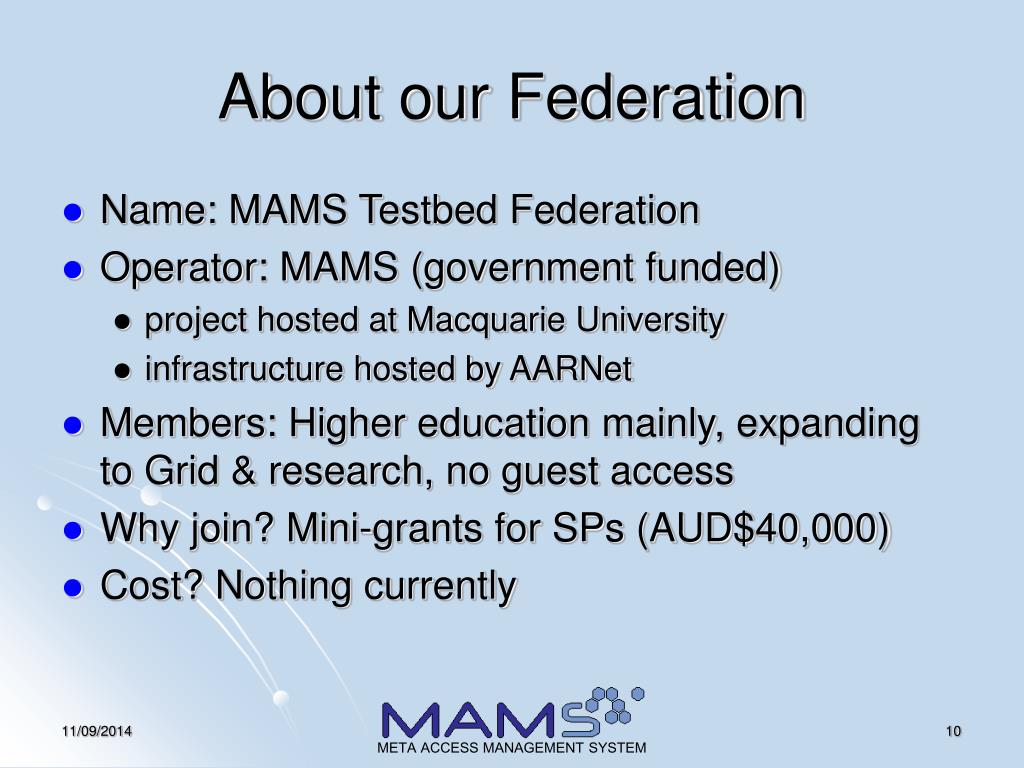 About our Federation

- Name: MAMS Testbed Federation
- Operator: MAMS (government funded)
  - project hosted at Macquarie University
  - infrastructure hosted by AARNet
- Members: Higher education mainly, expanding to Grid & research, no guest access
- Why join? Mini-grants for SPs (AUD\$40,000)
- Cost? Nothing currently

11/09/2014

MAMS
META ACCESS MANAGEMENT SYSTEM

10